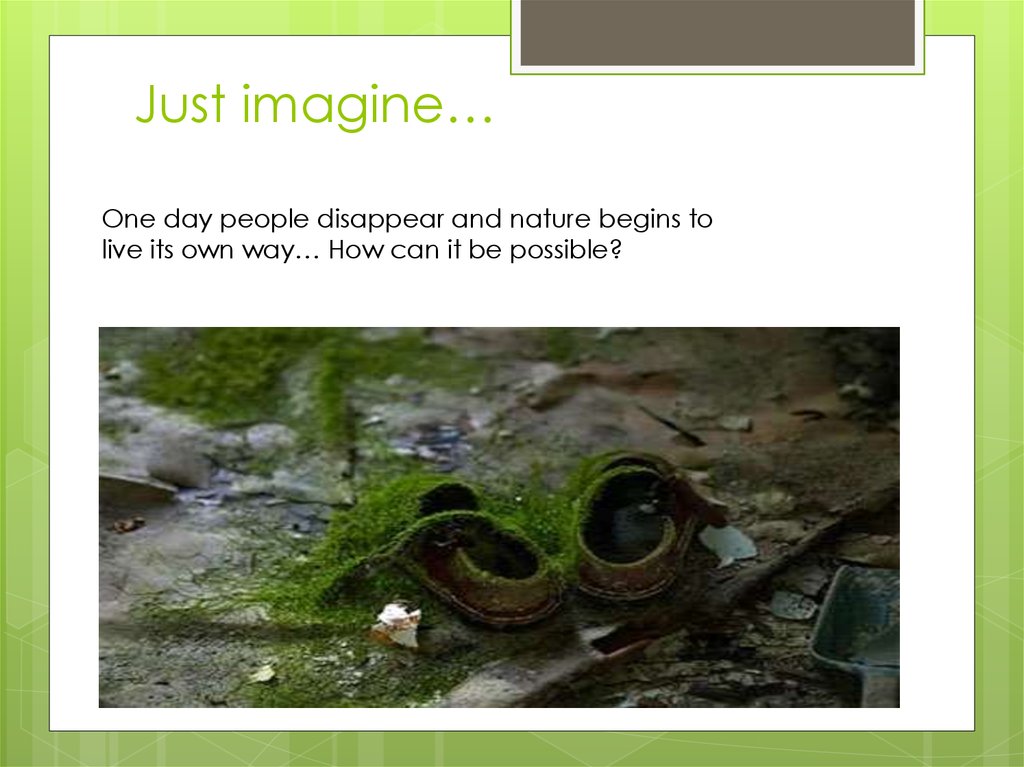 Just imagine…

One day people disappear and nature begins to live its own way… How can it be possible?